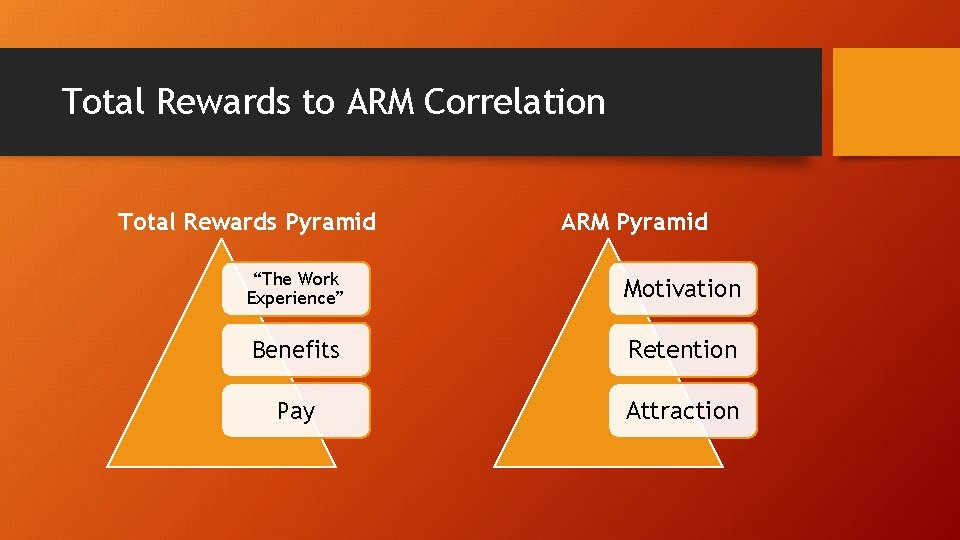 Total Rewards to ARM Correlation

Total Rewards Pyramid

“The Work Experience”

Benefits

Pay

ARM Pyramid

Motivation

Retention

Attraction